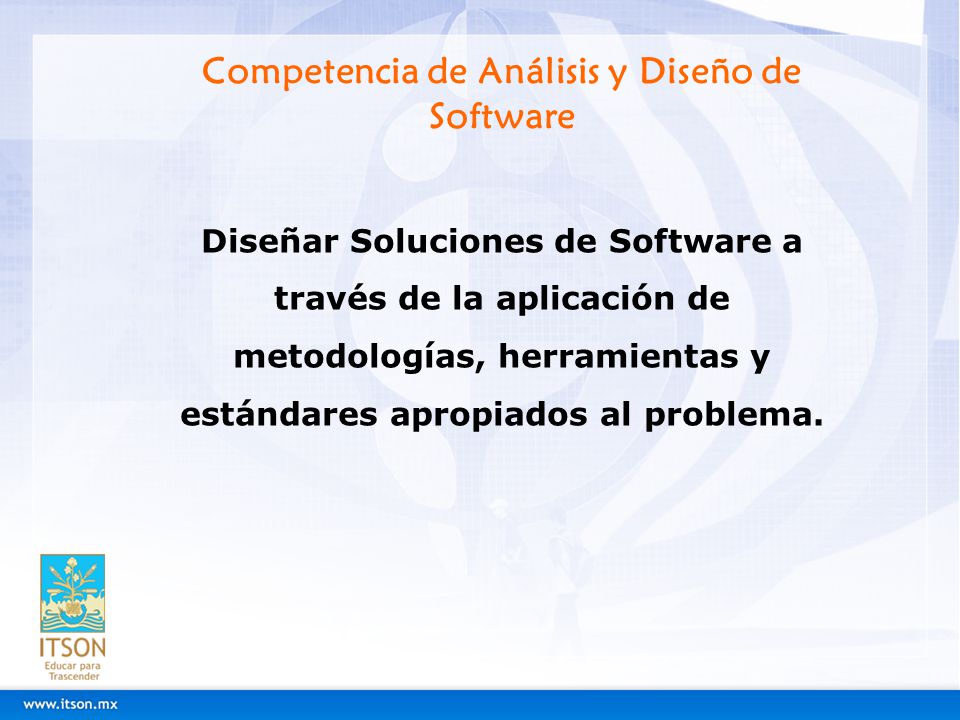 Competencia de Análisis y Diseño de Software

Diseñar Soluciones de Software a través de la aplicación de metodologías, herramientas y estándares apropiados al problema.

ITSON
Educar para Trascender

www.itson.mx